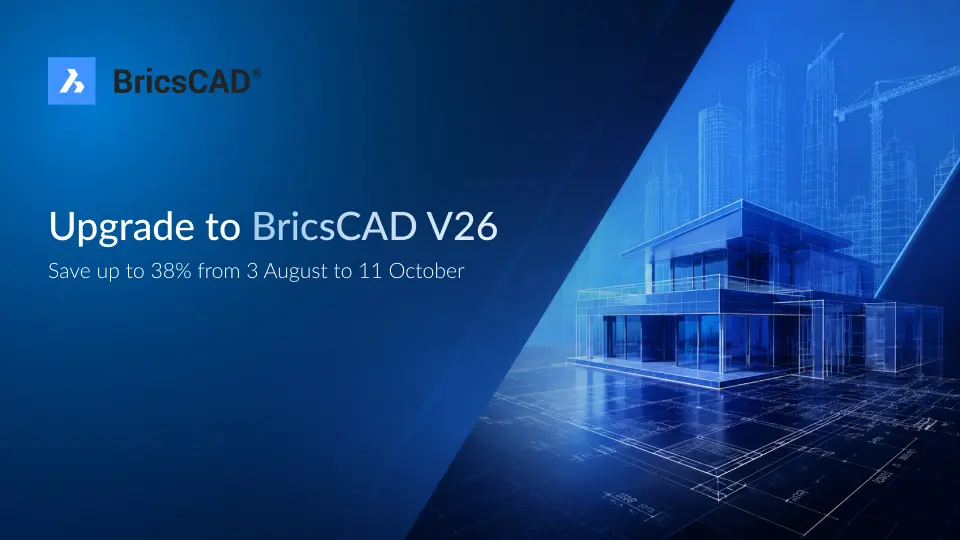 BricsCAD®

Upgrade to BricsCAD V26

Save up to 38% from 3 August to 11 October